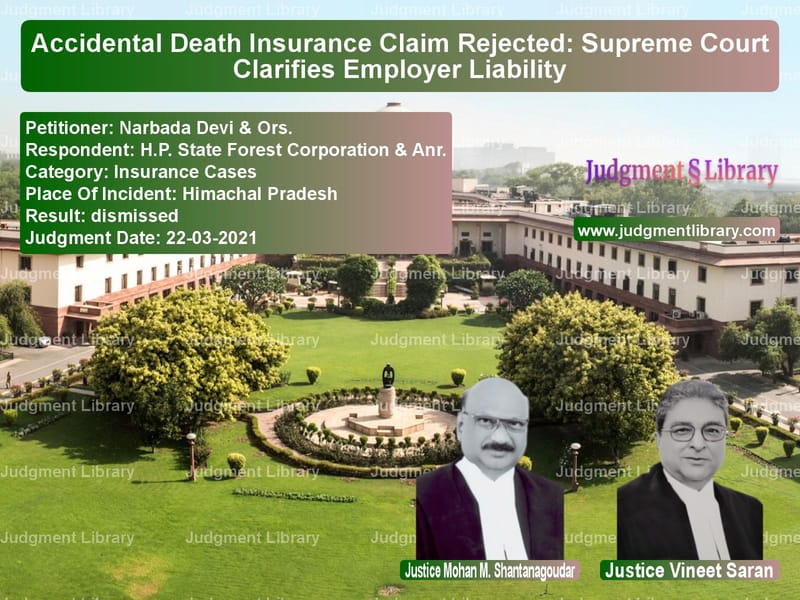 Accidental Death Insurance Claim Rejected: Supreme Court Clarifies Employer Liability

Petitioner: Narbada Devi & Ors.
Respondent: H.P. State Forest Corporation & Anr.
Category: Insurance Cases
Place Of Incident: Himachal Pradesh
Result: dismissed
Judgment Date: 22-03-2021

Judgment § Library

www.judgmentlibrary.com

Justice Mohan M. Shantanagoudar

Justice Vineet Saran

Judgment Library